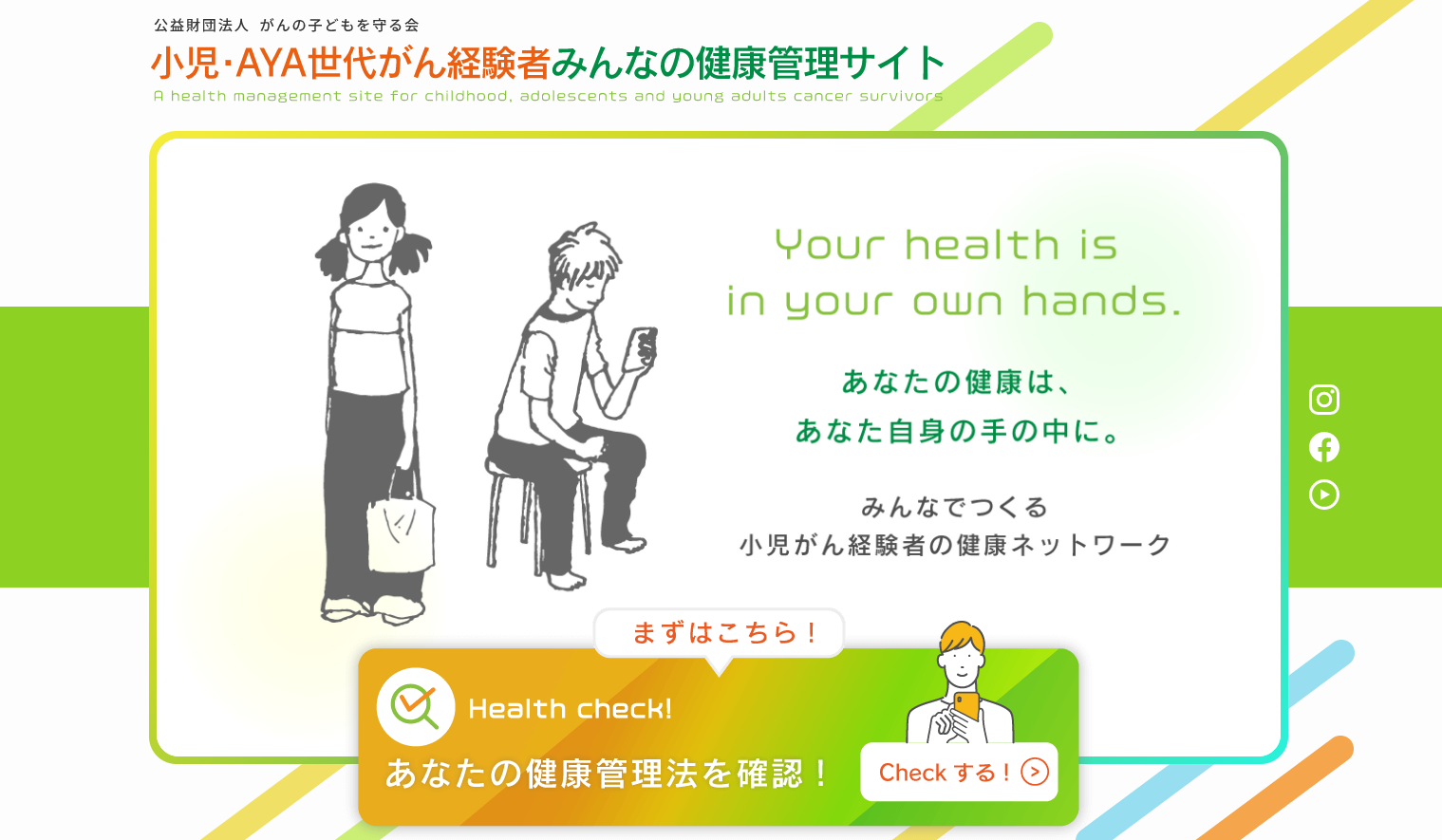 公益財団法人 がんの子どもを守る会

小児・AYA世代がん経験者みんなの健康管理サイト

A health management site for childhood, adolescents and young adults cancer survivors

Your health is
in your own hands.

あなたの健康は、
あなた自身の手の中に。

みんなでつくる
小児がん経験者の健康ネットワーク

まずはこちら！

Health check!

あなたの健康管理法を確認！

Check する！